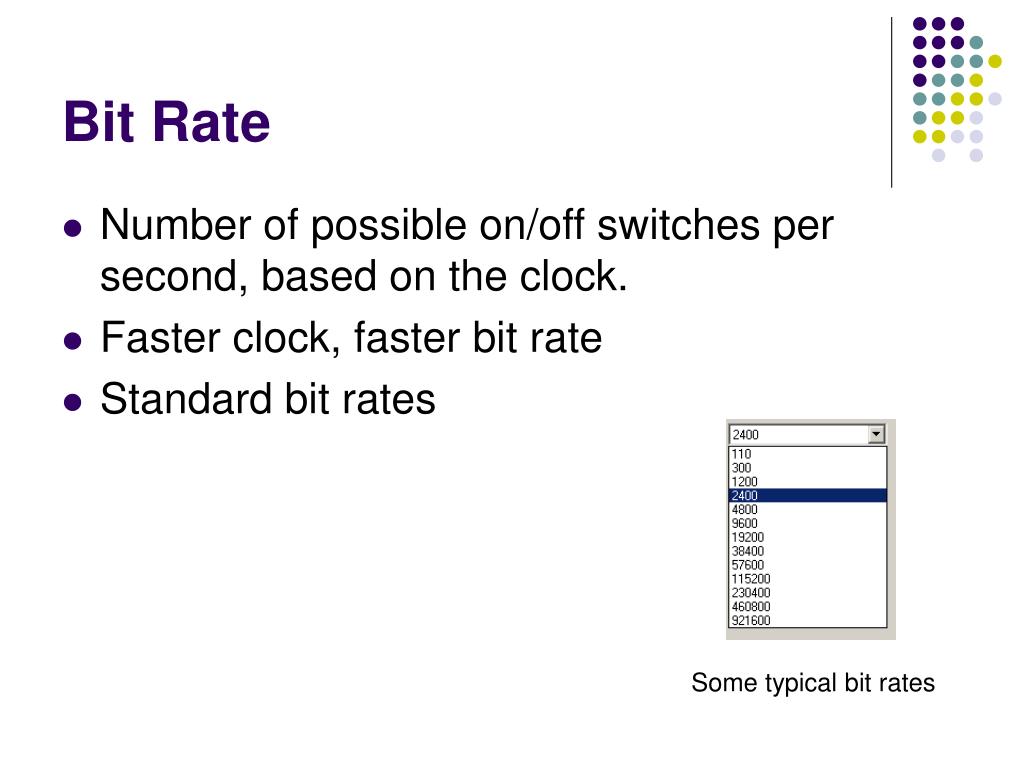 Bit Rate

- Number of possible on/off switches per second, based on the clock.
- Faster clock, faster bit rate
- Standard bit rates

2400
110
300
1200
2400
4800
9600
19200
38400
57600
115200
230400
460800
921600

Some typical bit rates